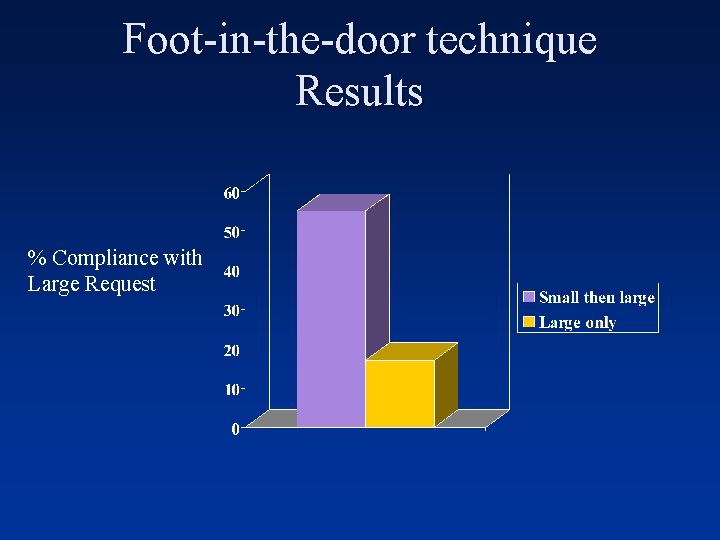 Foot-in-the-door technique
Results

% Compliance with Large Request

60
50
40
30
20
10
0

Small then large
Large only